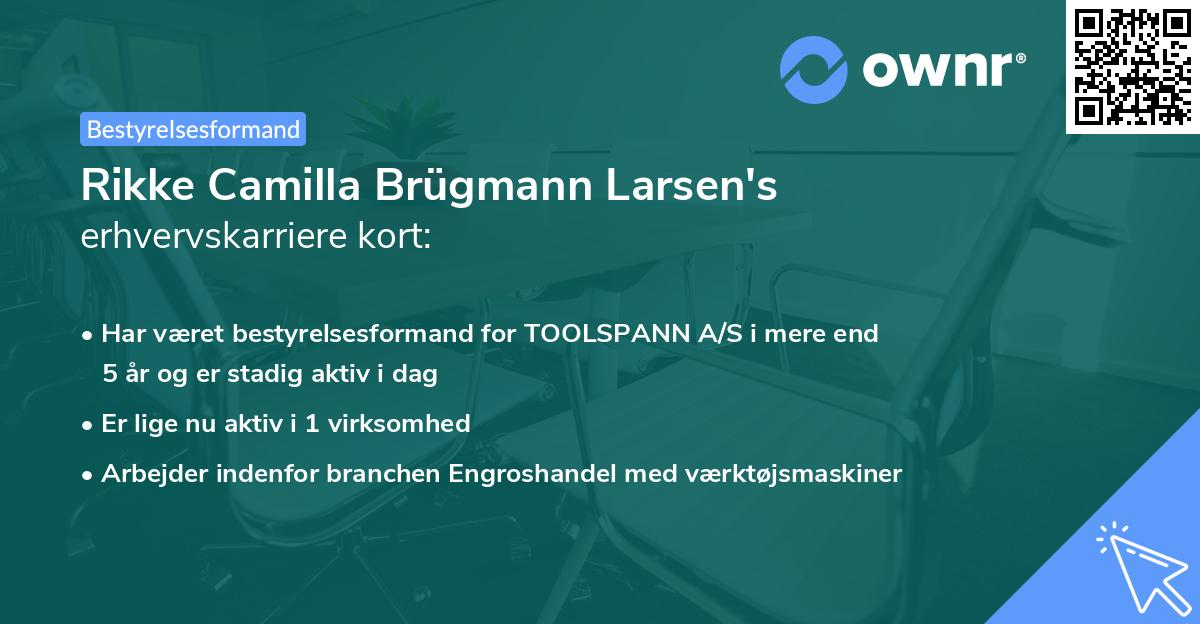 ownr®

Bestyrelsesformand

Rikke Camilla Brügmann Larsen's
erhvervskarriere kort:

• Har været bestyrelsesformand for TOOLSPANN A/S i mere end 5 år og er stadig aktiv i dag
• Er lige nu aktiv i 1 virksomhed
• Arbejder indenfor branchen Engroshandel med værktøjsmaskiner